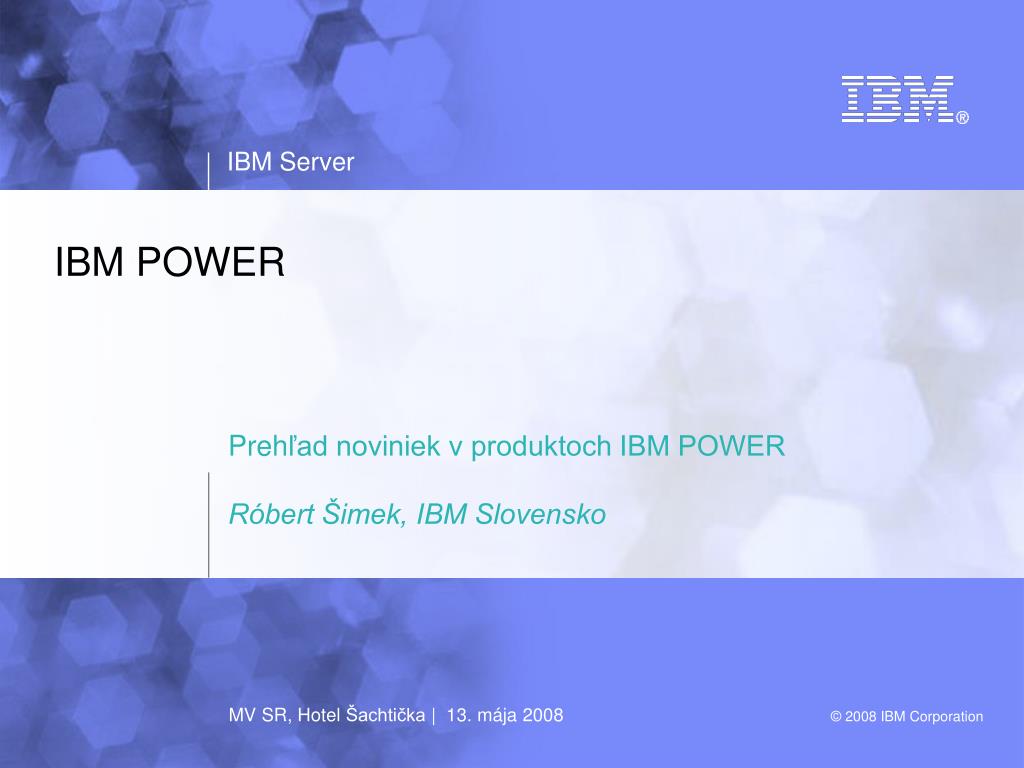 IBM®

IBM Server

IBM POWER

Prehľad noviniek v produktoch IBM POWER

Róbert Šimek, IBM Slovensko

MV SR, Hotel Šachtička | 13. mája 2008

© 2008 IBM Corporation